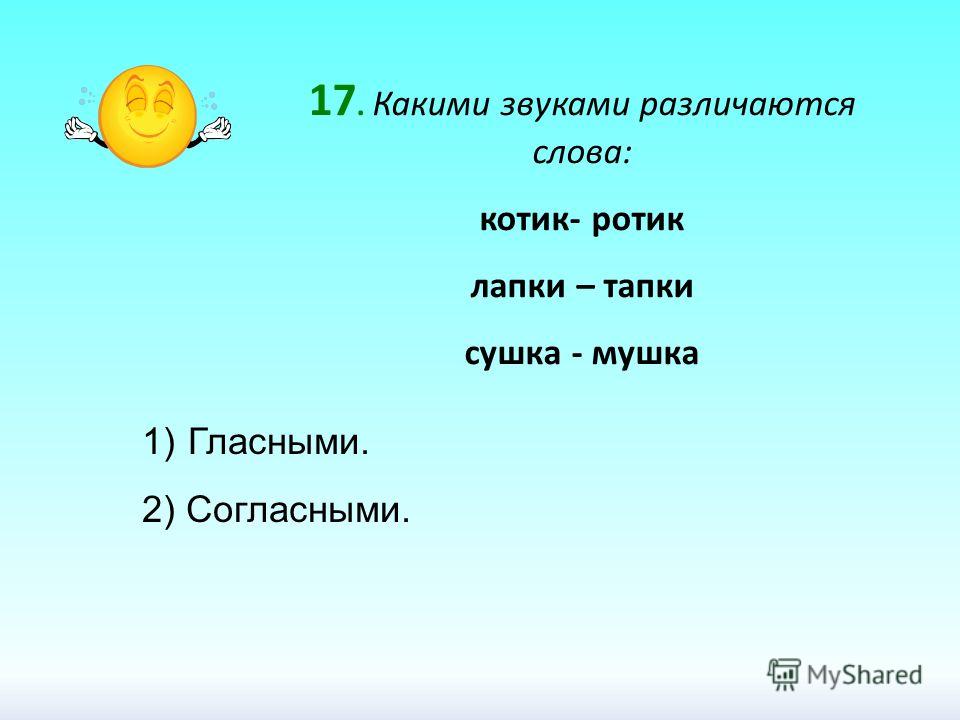 17. Какими звуками различаются слова:

котик- ротик

лапки – тапки

сушка - мушка

1) Гласными.

2) Согласными.

MyShared